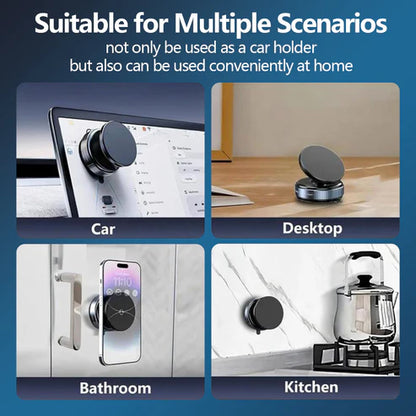 Suitable for Multiple Scenarios
not only be used as a car holder
but also can be used conveniently at home

Car

Desktop

11:10

Bathroom

Kitchen